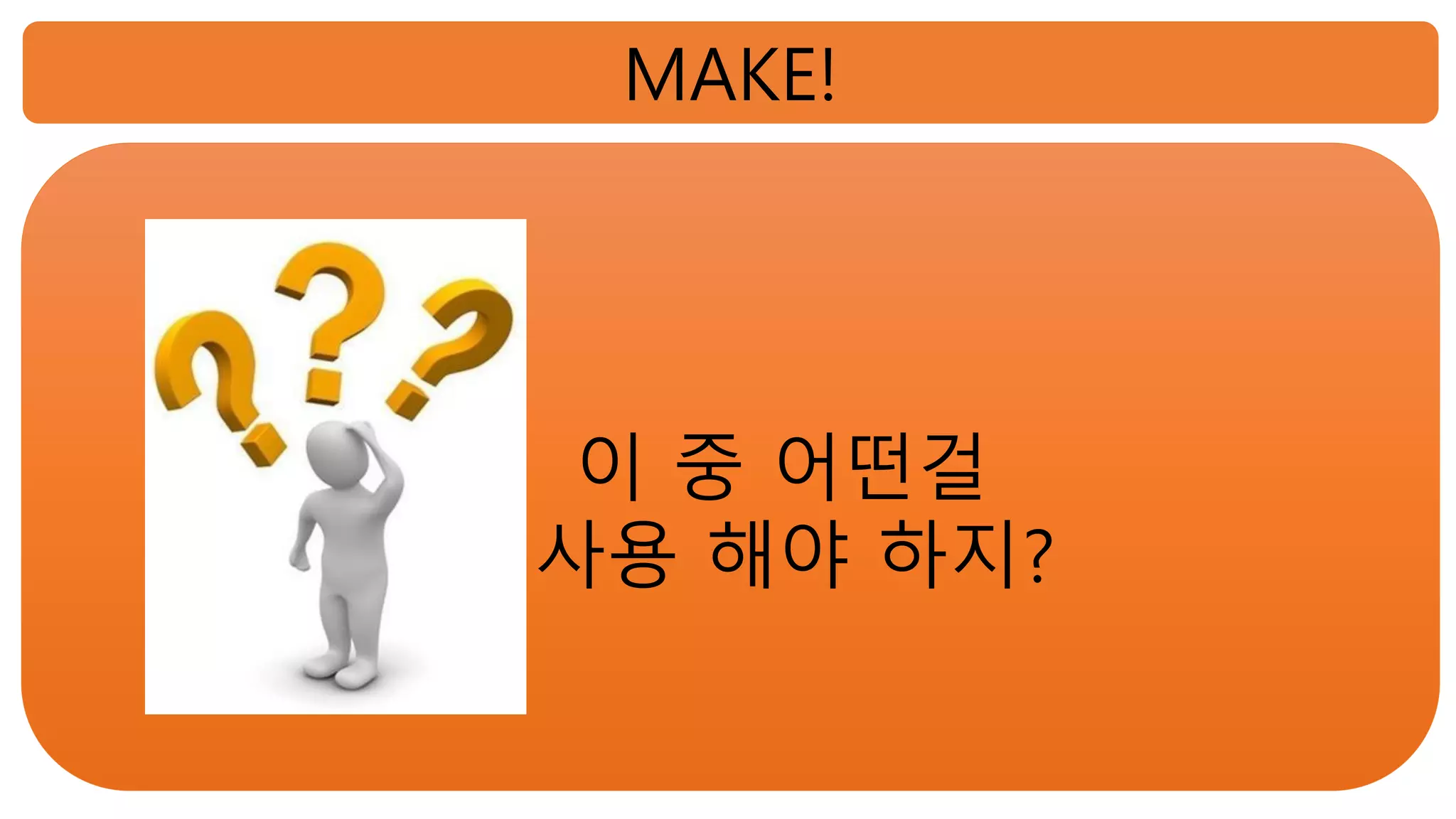 MAKE!

이 중 어떤걸
사용 해야 하지?